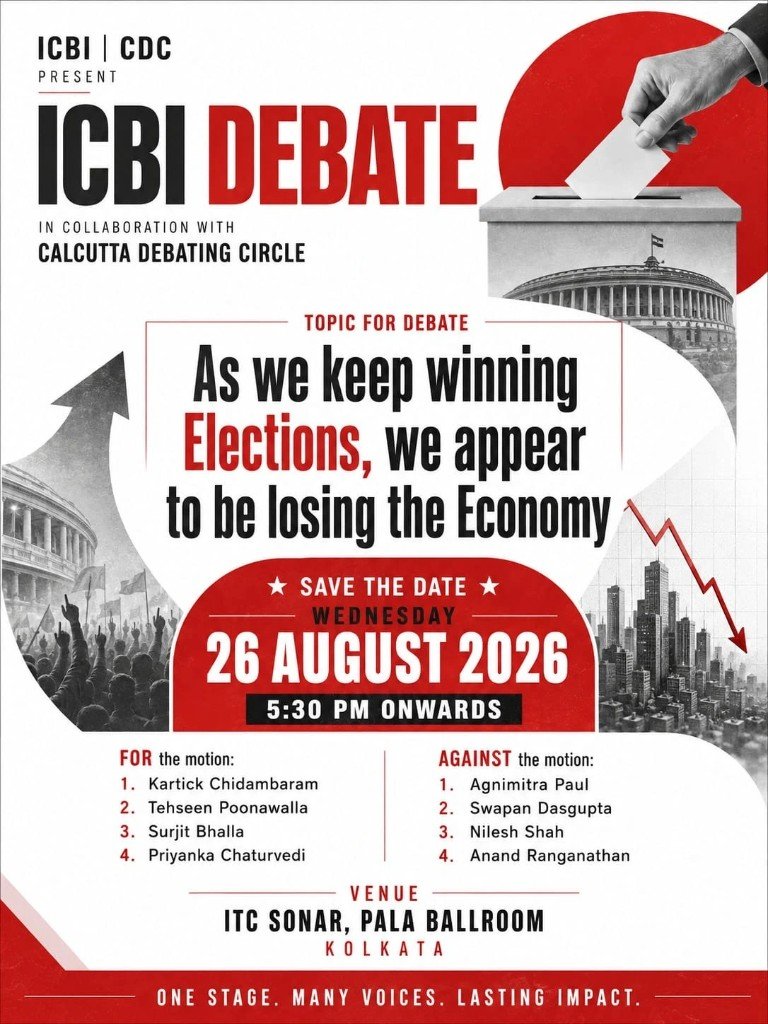 ICBI | CDC
PRESENT

ICBI DEBATE

IN COLLABORATION WITH
CALCUTTA DEBATING CIRCLE

TOPIC FOR DEBATE

As we keep winning Elections, we appear to be losing the Economy

★ SAVE THE DATE ★
WEDNESDAY
26 AUGUST 2026
5:30 PM ONWARDS

FOR the motion:
1. Kartick Chidambaram
2. Tehseen Poonawalla
3. Surjit Bhalla
4. Priyanka Chaturvedi

AGAINST the motion:
1. Agnimitra Paul
2. Swapan Dasgupta
3. Nilesh Shah
4. Anand Ranganathan

VENUE
ITC SONAR, PALA BALLROOM
KOLKATA

ONE STAGE. MANY VOICES. LASTING IMPACT.